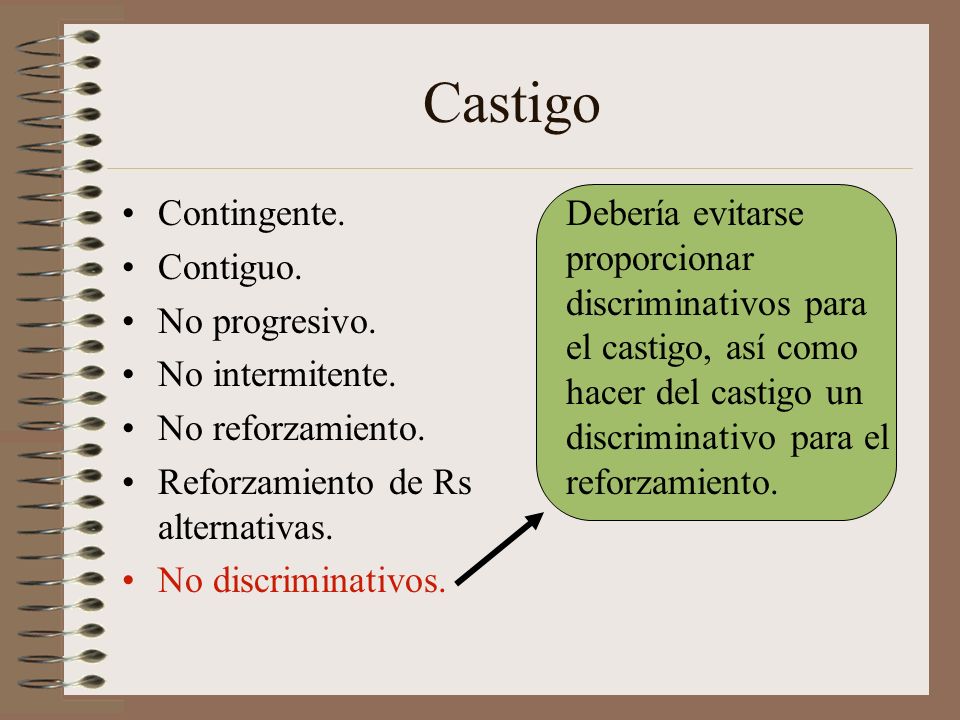 Castigo

• Contingente.
• Contiguo.
• No progresivo.
• No intermitente.
• No reforzamiento.
• Reforzamiento de Rs alternativas.
• No discriminativos.

Debería evitarse proporcionar discriminativos para el castigo, así como hacer del castigo un discriminativo para el reforzamiento.